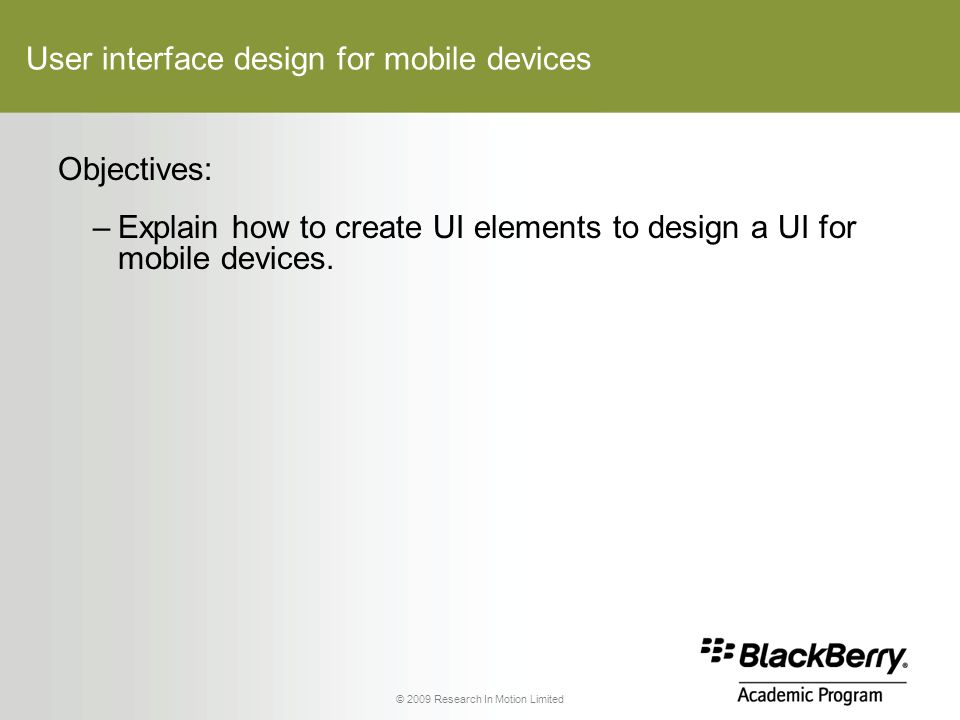 User interface design for mobile devices

Objectives:

– Explain how to create UI elements to design a UI for mobile devices.

© 2009 Research In Motion Limited

BlackBerry.
Academic Program